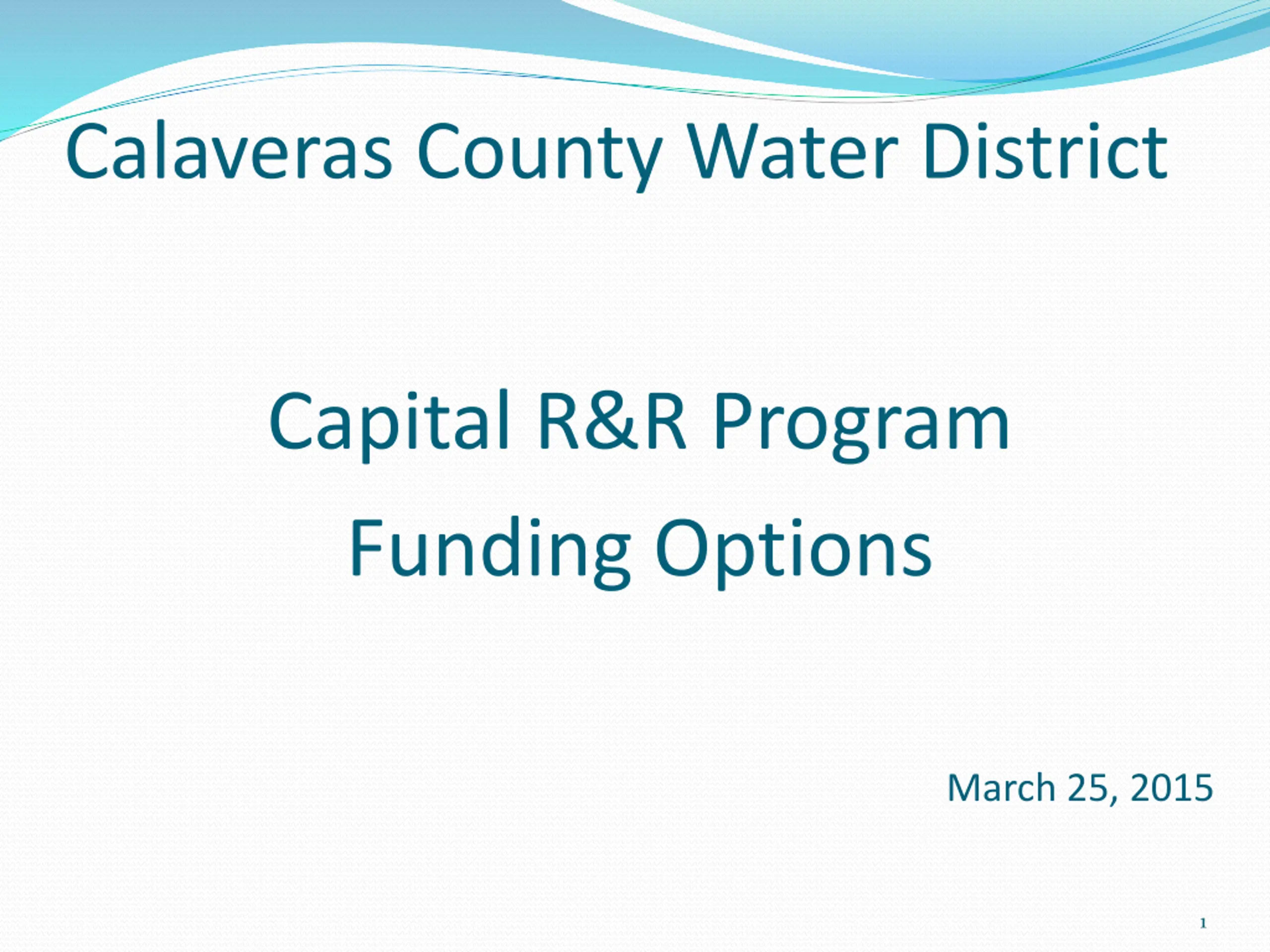 Calaveras County Water District

Capital R&R Program
Funding Options

March 25, 2015

1